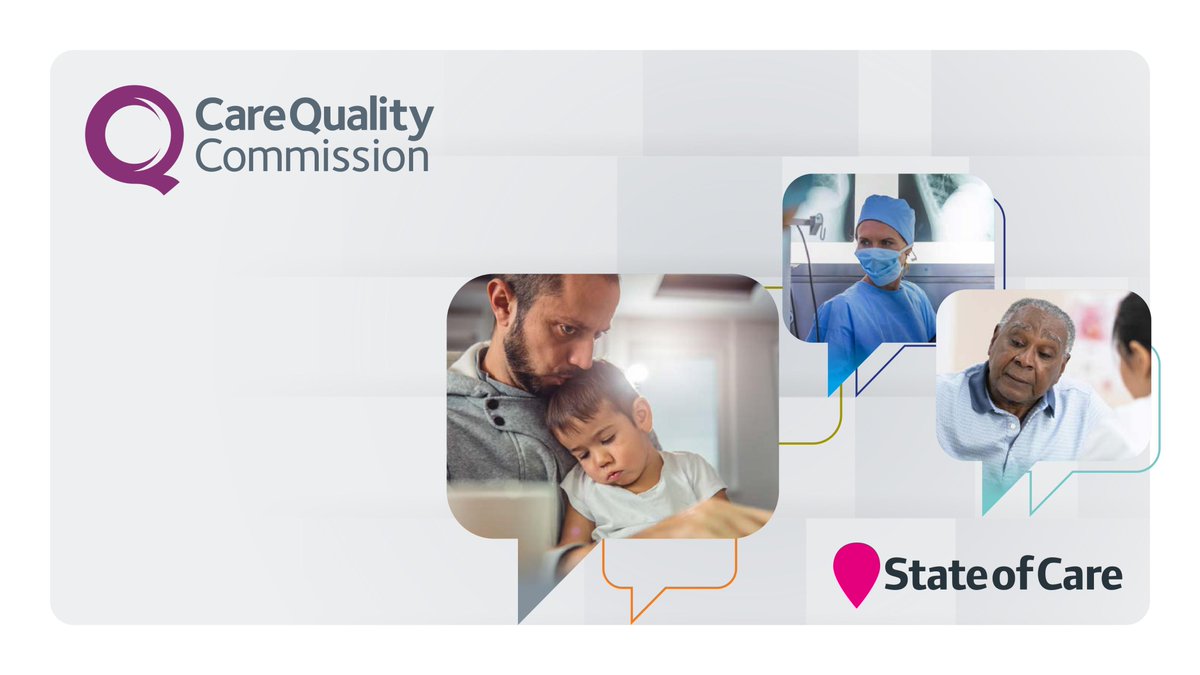 CareQuality Commission

State of Care